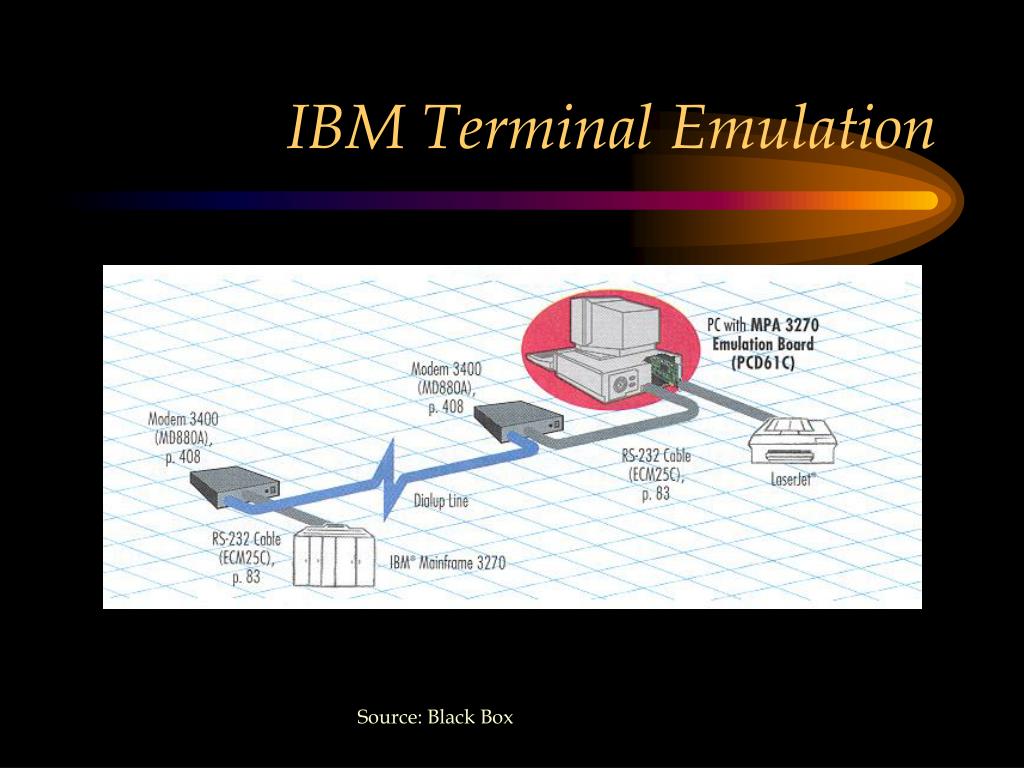 IBM Terminal Emulation

PC with MPA 3270 Emulation Board (PCD61C)

Modem 3400 (MD880A), p. 408

Modem 3400 (MD880A), p. 408

RS-232 Cable (ECM25C), p. 83

LaserJet®

Dialup Line

RS-232 Cable (ECM25C), p. 83

IBM® Mainframe 3270

Source: Black Box